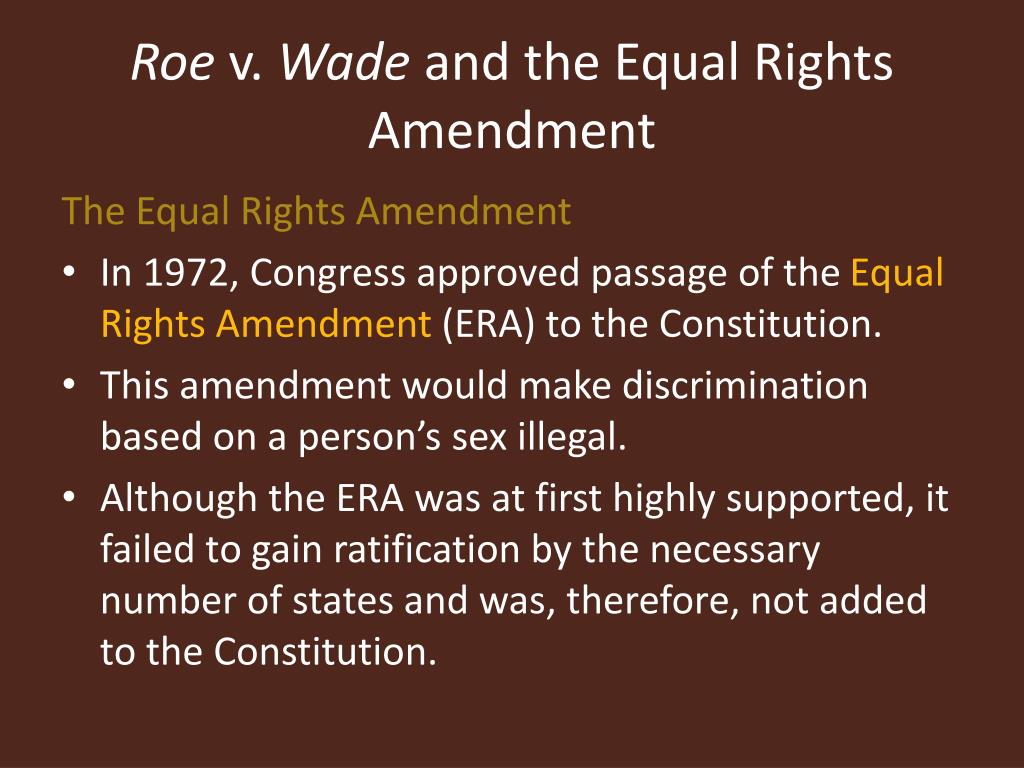 Roe v. Wade and the Equal Rights Amendment

The Equal Rights Amendment

• In 1972, Congress approved passage of the Equal Rights Amendment (ERA) to the Constitution.
• This amendment would make discrimination based on a person’s sex illegal.
• Although the ERA was at first highly supported, it failed to gain ratification by the necessary number of states and was, therefore, not added to the Constitution.